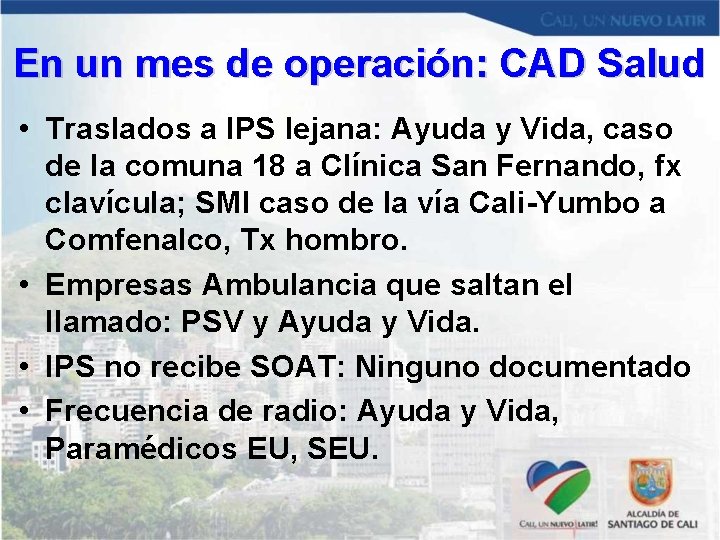 CALI, UN NUEVO LATIR

En un mes de operación: CAD Salud

• Traslados a IPS lejana: Ayuda y Vida, caso de la comuna 18 a Clínica San Fernando, fx clavícula; SMI caso de la vía Cali-Yumbo a Comfenalco, Tx hombro.

• Empresas Ambulancia que saltan el llamado: PSV y Ayuda y Vida.

• IPS no recibe SOAT: Ninguno documentado

• Frecuencia de radio: Ayuda y Vida, Paramédicos EU, SEU.

CALI, UN NUEVO LATIR!

ALCALDÍA DE SANTIAGO DE CALI